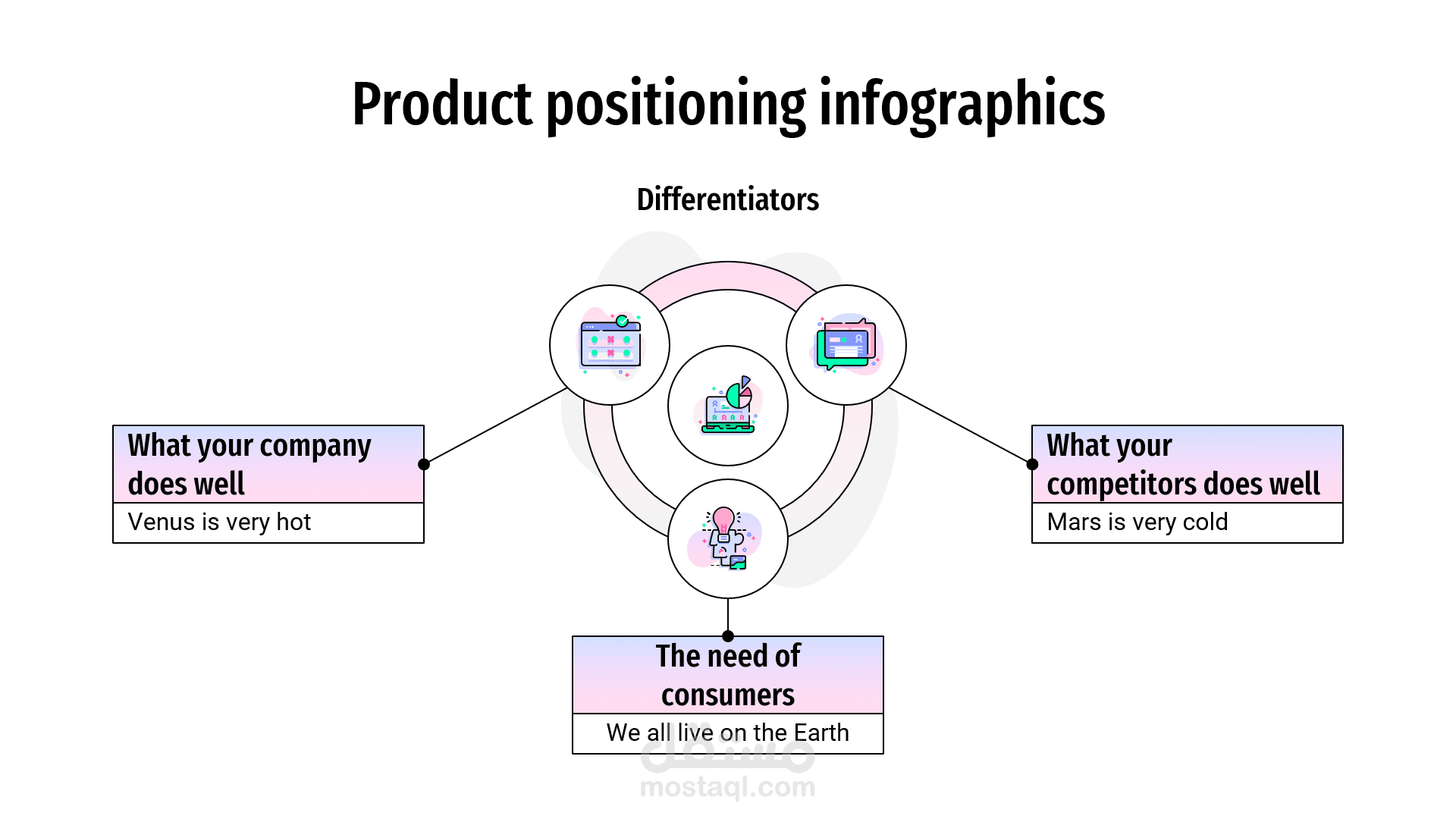 Product positioning infographics

Differentiators

What your company does well

Venus is very hot

What your competitors does well

Mars is very cold

The need of consumers

We all live on the Earth

مستقل
mostaql.com